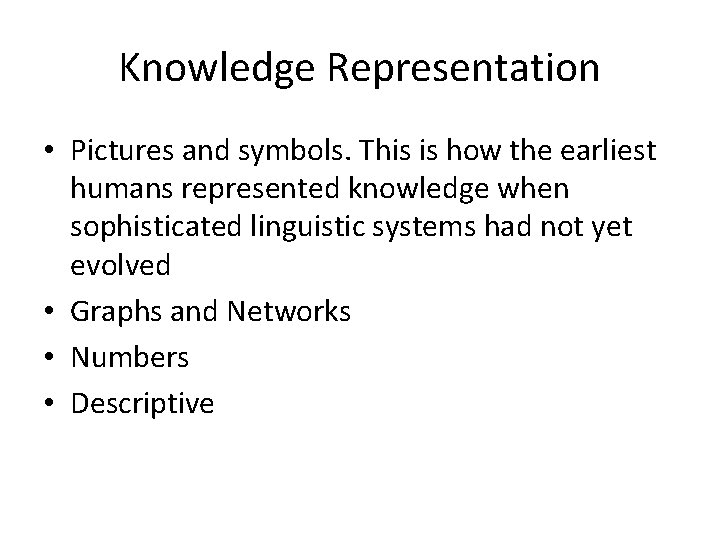 Knowledge Representation

• Pictures and symbols. This is how the earliest humans represented knowledge when sophisticated linguistic systems had not yet evolved
• Graphs and Networks
• Numbers
• Descriptive